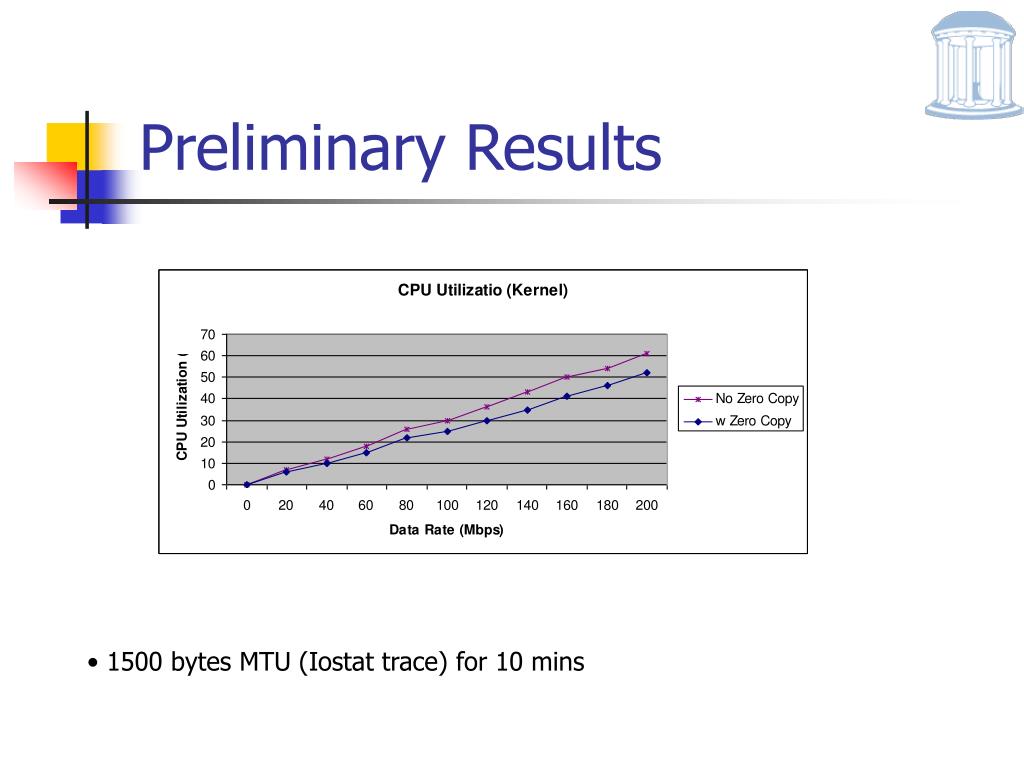 Preliminary Results

CPU Utilizatio (Kernel)

CPU Utilization (

70
60
50
40
30
20
10
0

0 20 40 60 80 100 120 140 160 180 200

Data Rate (Mbps)

No Zero Copy
w Zero Copy

• 1500 bytes MTU (Iostat trace) for 10 mins